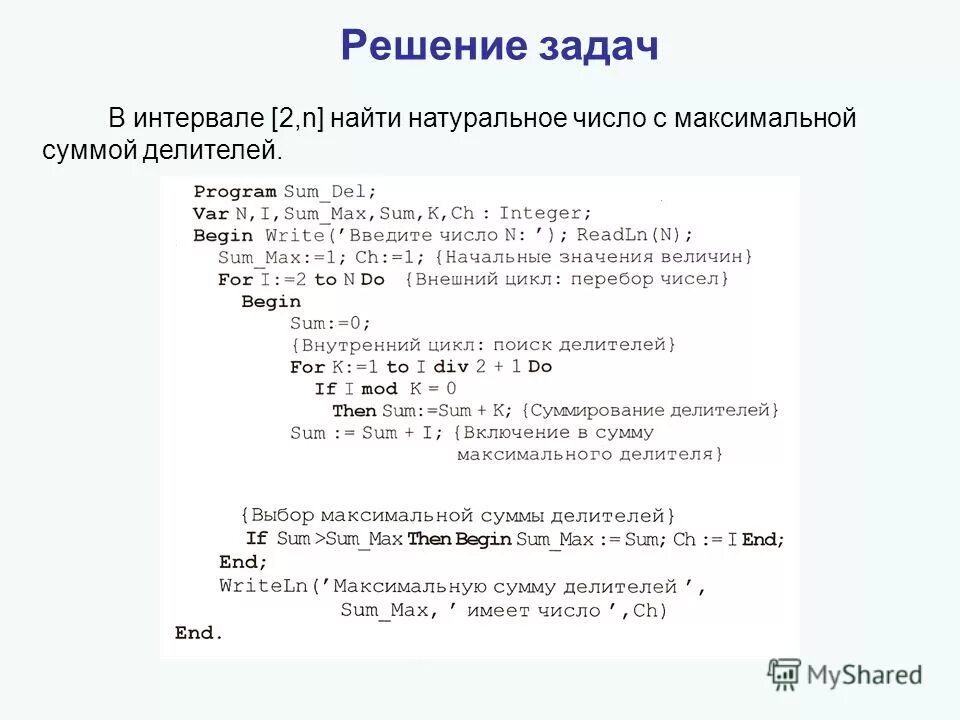 Решение задач

В интервале [2,n] найти натуральное число с максимальной суммой делителей.

Program Sum_Del;
Var N,I,Sum_Max,Sum,K,Ch : Integer;
Begin Write('Введите число N: '); ReadLn(N);
Sum_Max:=1; Ch:=1; {Начальные значения величин}
For I:=2 to N Do {Внешний цикл: перебор чисел}
Begin
Sum:=0;
{Внутренний цикл: поиск делителей}
For K:=1 to I div 2 + 1 Do
If I mod K = 0
Then Sum:=Sum + K; {Суммирование делителей}
Sum := Sum + I; {Включение в сумму максимального делителя}

{Выбор максимальной суммы делителей}
If Sum >Sum_Max Then Begin Sum_Max := Sum; Ch := I End;
End;
WriteLn('Максимальную сумму делителей ', Sum_Max, ' имеет число ',Ch)
End.

MyShared